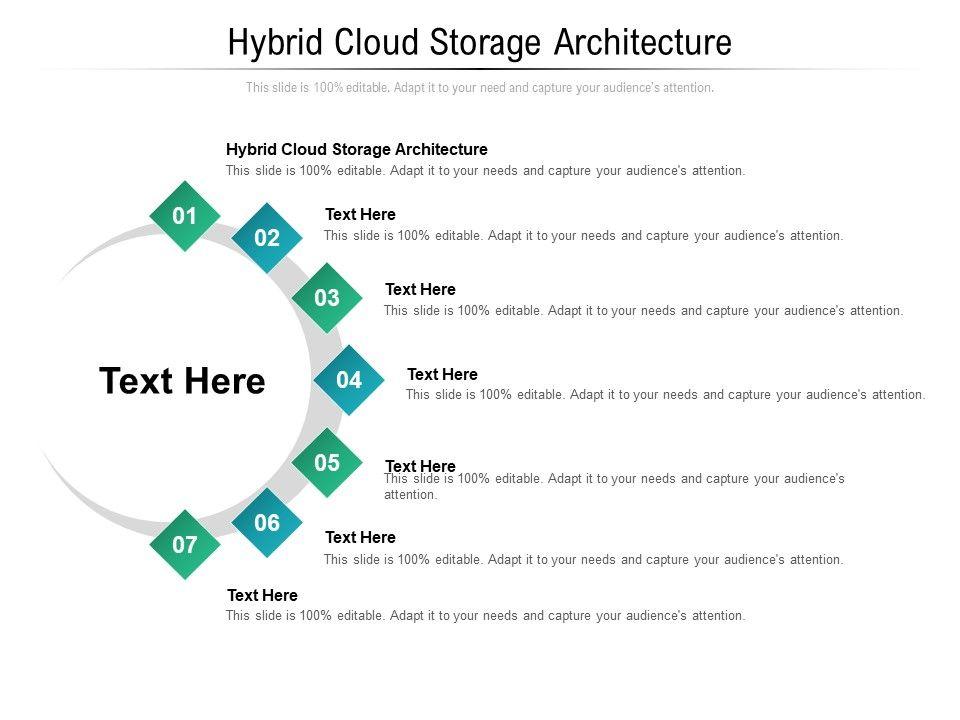 Hybrid Cloud Storage Architecture

This slide is 100% editable. Adapt it to your need and capture your audience's attention.

Text Here

01

Hybrid Cloud Storage Architecture
This slide is 100% editable. Adapt it to your needs and capture your audience's attention.

02

Text Here
This slide is 100% editable. Adapt it to your needs and capture your audience's attention.

03

Text Here
This slide is 100% editable. Adapt it to your needs and capture your audience's attention.

04

Text Here
This slide is 100% editable. Adapt it to your needs and capture your audience's attention.

05

Text Here
This slide is 100% editable. Adapt it to your needs and capture your audience's attention.

06

Text Here
This slide is 100% editable. Adapt it to your needs and capture your audience's attention.

07

Text Here
This slide is 100% editable. Adapt it to your needs and capture your audience's attention.